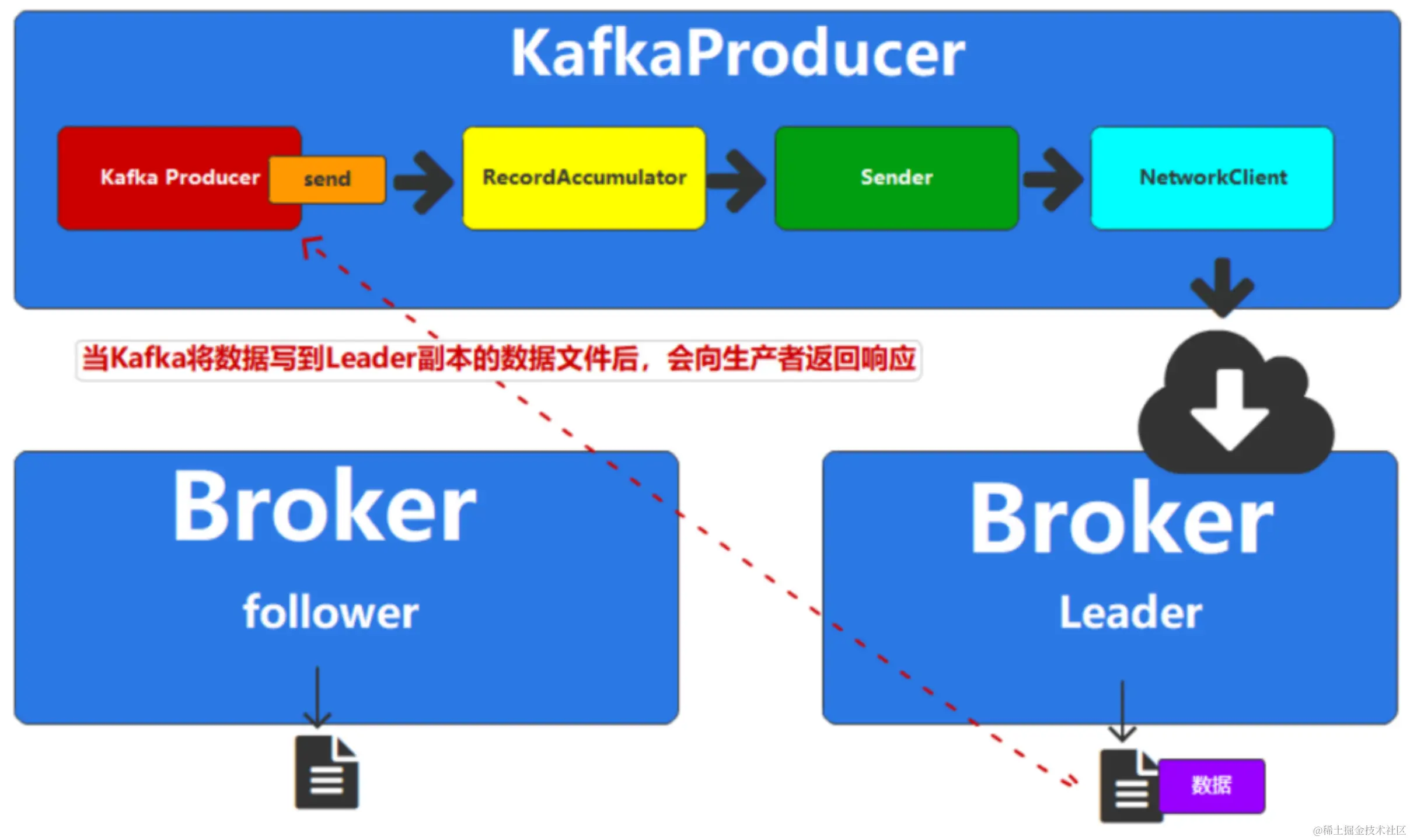 KafkaProducer

Kafka Producer

send

RecordAccumulator

Sender

NetworkClient

当Kafka将数据写到Leader副本的数据文件后，会向生产者返回响应

Broker

follower

Broker

Leader

数据

@稀土掘金技术社区